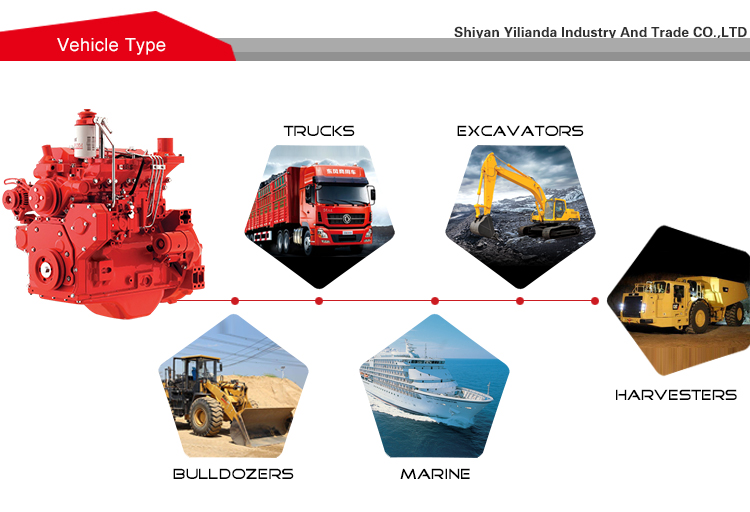 Vehicle Type

Shiyan Yilianda Industry And Trade CO.,LTD

TRUCKS

EXCAVATORS

HARVESTERS

BULLDOZERS

MARINE